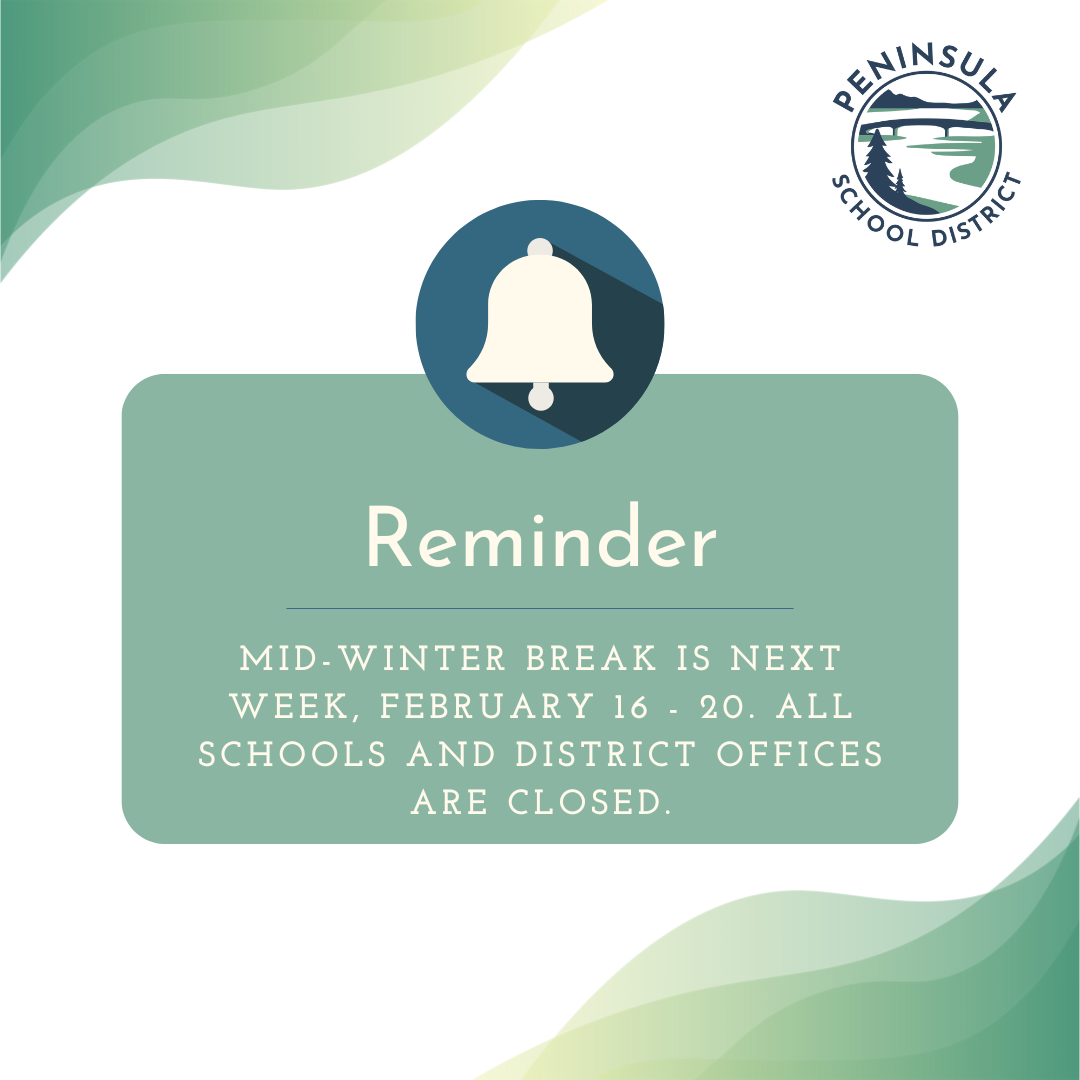 PENINSULA
SCHOOL DISTRICT

Reminder

MID-WINTER BREAK IS NEXT WEEK, FEBRUARY 16 - 20. ALL SCHOOLS AND DISTRICT OFFICES ARE CLOSED.